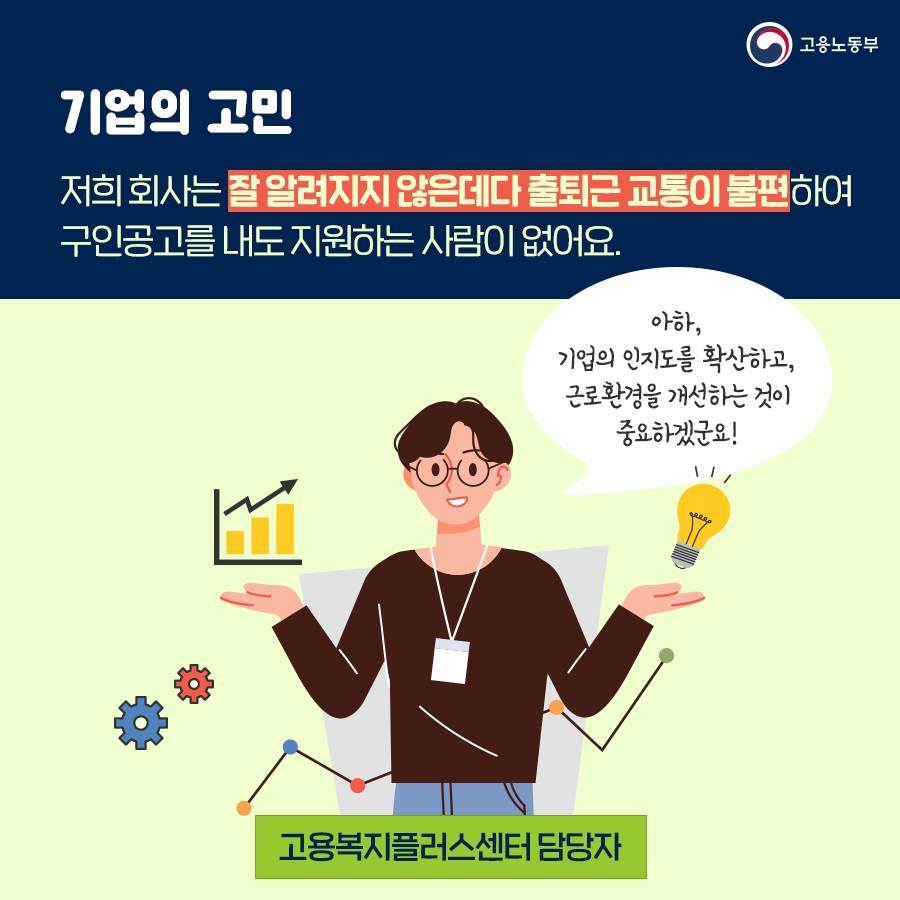 고용노동부

기업의 고민

저희 회사는 잘 알려지지 않은데다 출퇴근 교통이 불편하여 구인공고를 내도 지원하는 사람이 없어요.

아하,
기업의 인지도를 확산하고,
근로환경을 개선하는 것이
중요하겠군요!

고용복지플러스센터 담당자